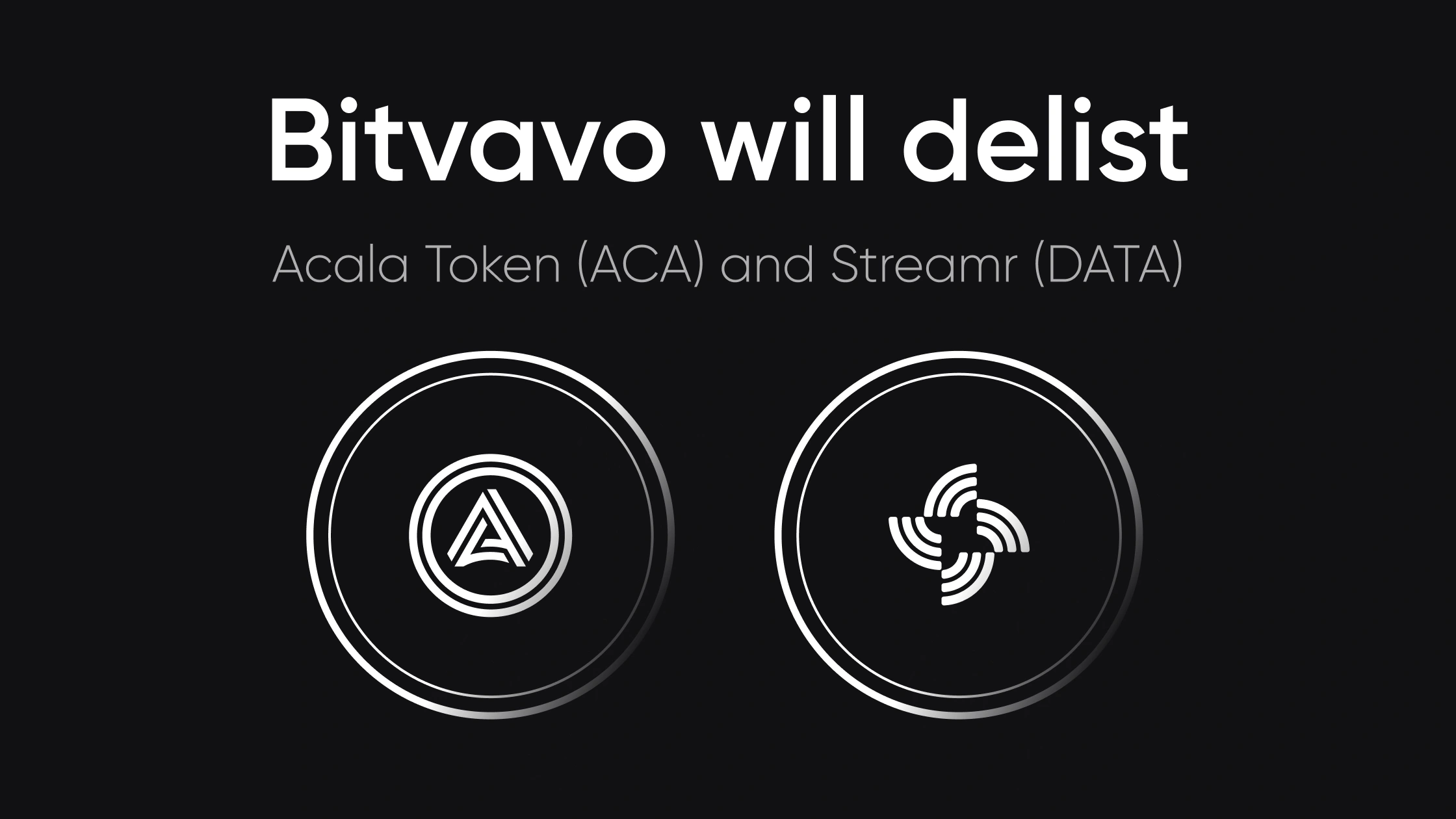 Bitvavo will delist

Acala Token (ACA) and Streamr (DATA)